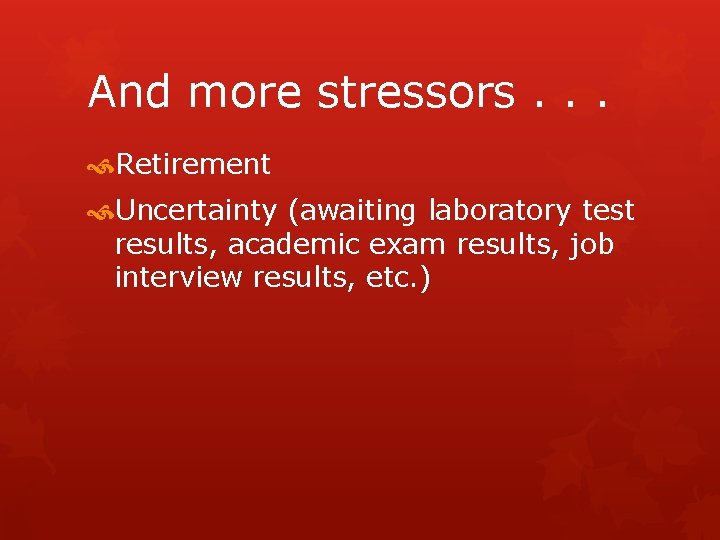 And more stressors . . .

Retirement

Uncertainty (awaiting laboratory test results, academic exam results, job interview results, etc.)